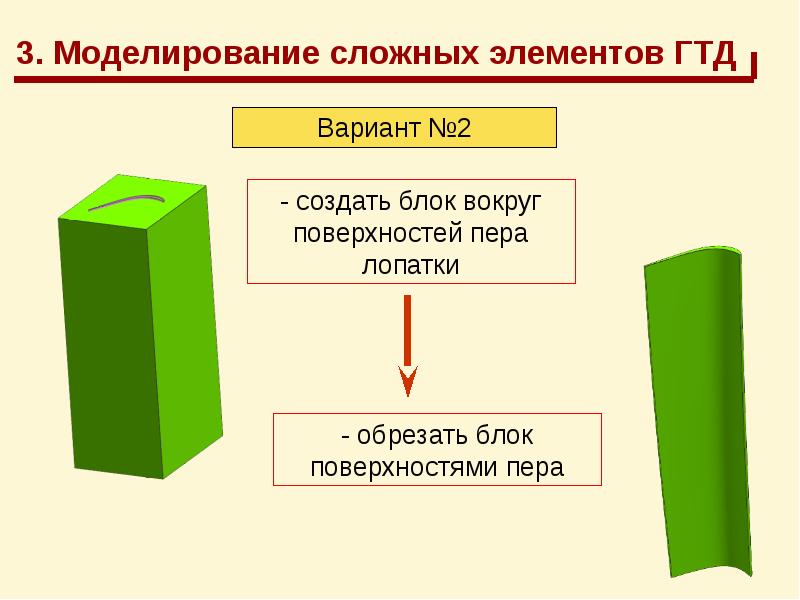 3. Моделирование сложных элементов ГТД

Вариант №2

- создать блок вокруг поверхностей пера лопатки

- обрезать блок поверхностями пера